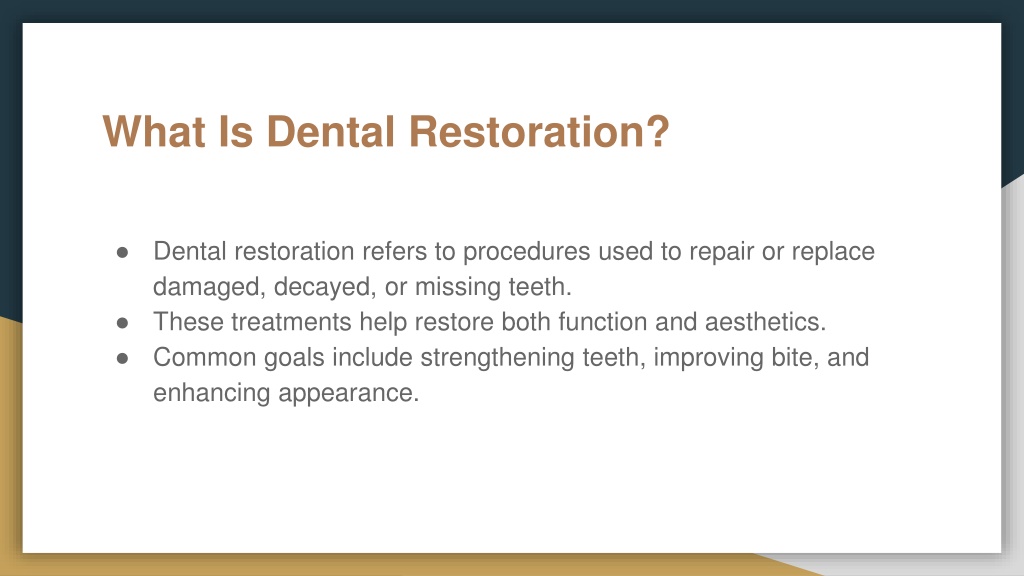 What Is Dental Restoration?

● Dental restoration refers to procedures used to repair or replace damaged, decayed, or missing teeth.
● These treatments help restore both function and aesthetics.
● Common goals include strengthening teeth, improving bite, and enhancing appearance.